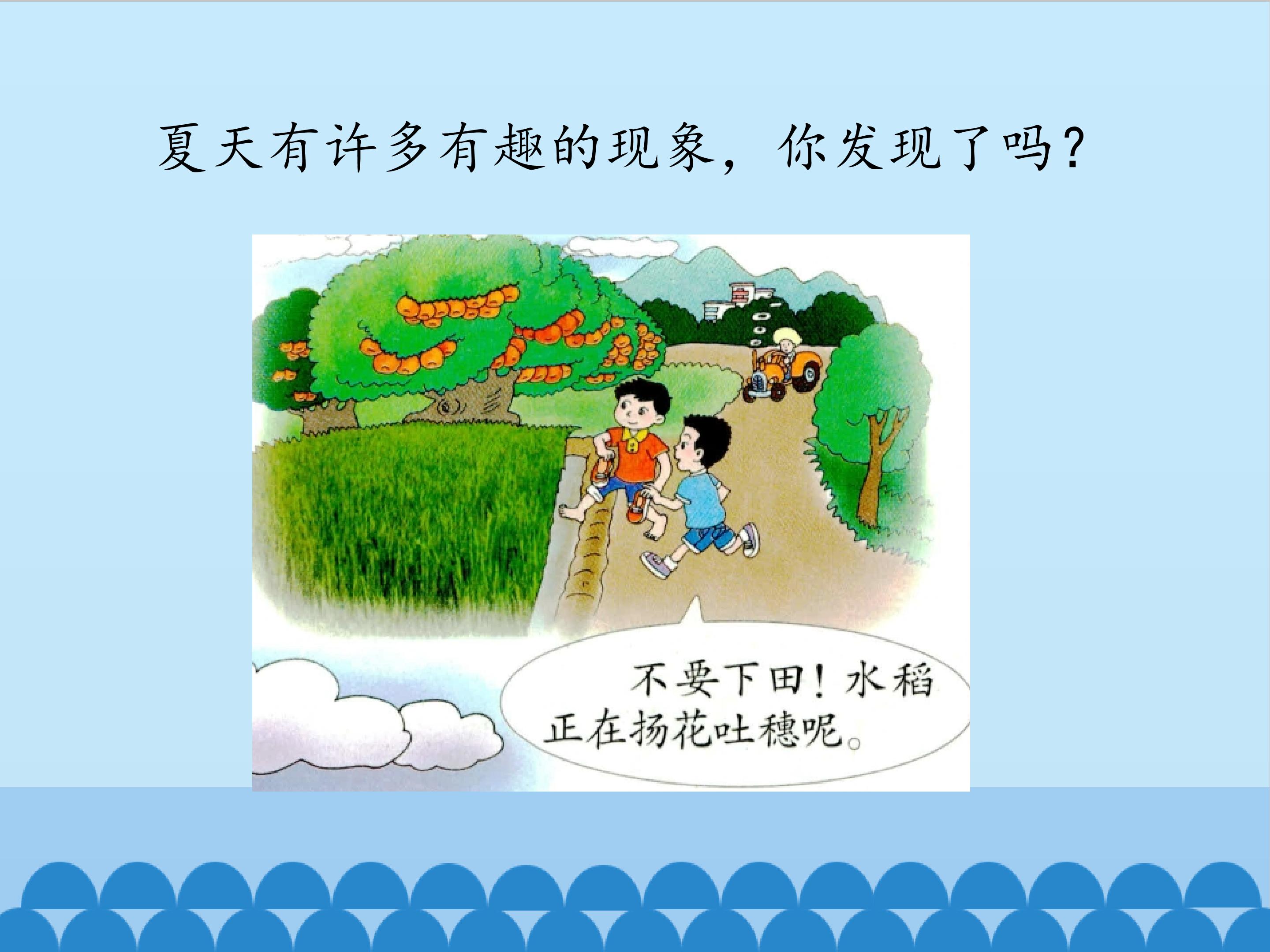 夏天有许多有趣的现象，你发现了吗？

不要下田！水稻正在扬花吐穗呢。